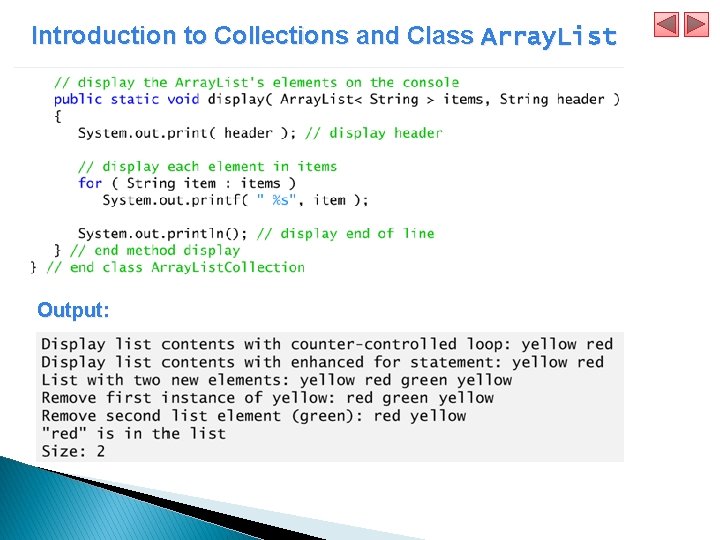 Introduction to Collections and Class ArrayList

// display the ArrayList's elements on the console
public static void display( ArrayList< String > items, String header )
{
System.out.print( header ); // display header

// display each element in items
for ( String item : items )
System.out.printf( " %s", item );

System.out.println(); // display end of line
} // end method display
} // end class ArrayListCollection

Output:

Display list contents with counter-controlled loop: yellow red
Display list contents with enhanced for statement: yellow red
List with two new elements: yellow red green yellow
Remove first instance of yellow: red green yellow
Remove second list element (green): red yellow
"red" is in the list
Size: 2